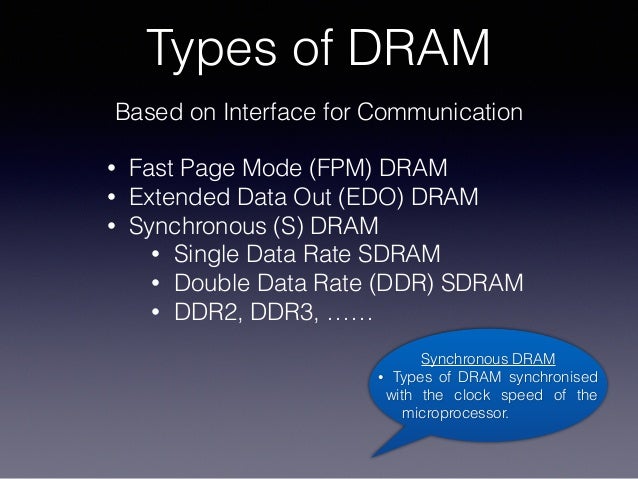 Types of DRAM

Based on Interface for Communication

• Fast Page Mode (FPM) DRAM
• Extended Data Out (EDO) DRAM
• Synchronous (S) DRAM
  • Single Data Rate SDRAM
  • Double Data Rate (DDR) SDRAM
  • DDR2, DDR3, ……

Synchronous DRAM
• Types of DRAM synchronised with the clock speed of the microprocessor.